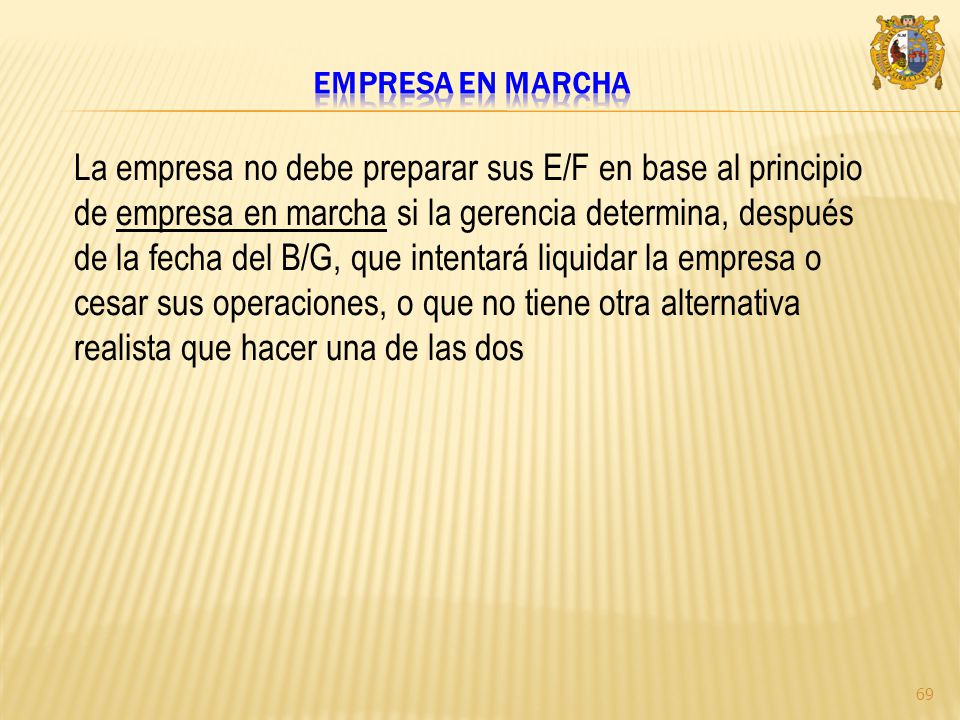 EMPRESA EN MARCHA

La empresa no debe preparar sus E/F en base al principio de empresa en marcha si la gerencia determina, después de la fecha del B/G, que intentará liquidar la empresa o cesar sus operaciones, o que no tiene otra alternativa realista que hacer una de las dos

69